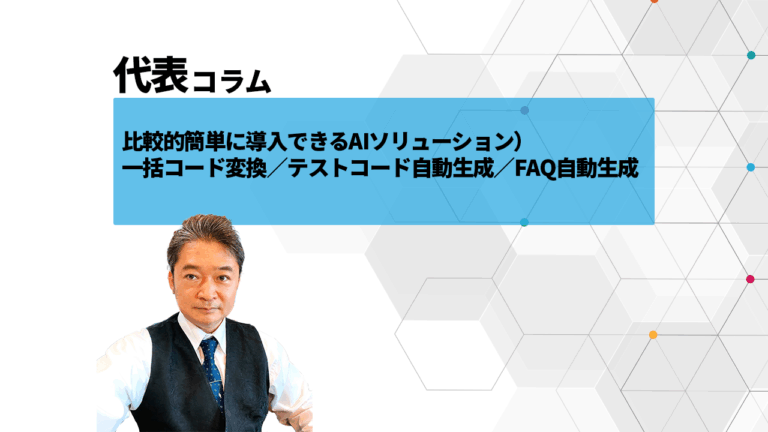 代表コラム

比較的簡単に導入できるAIソリューション）
一括コード変換／テストコード自動生成／FAQ自動生成